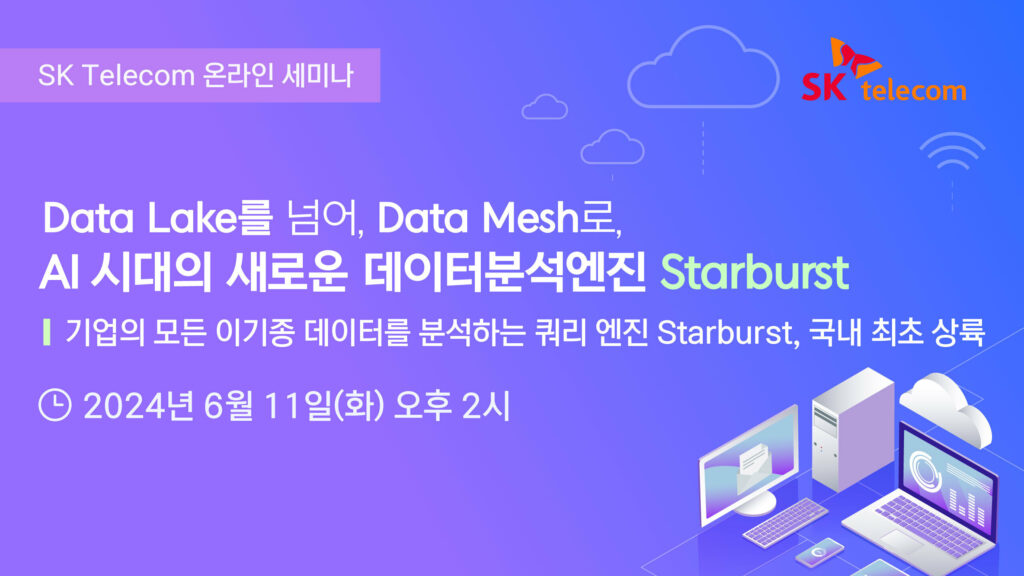 SK Telecom 온라인 세미나

SK telecom

Data Lake를 넘어, Data Mesh로,
AI 시대의 새로운 데이터분석엔진 Starburst

기업의 모든 이기종 데이터를 분석하는 쿼리 엔진 Starburst, 국내 최초 상륙

2024년 6월 11일(화) 오후 2시